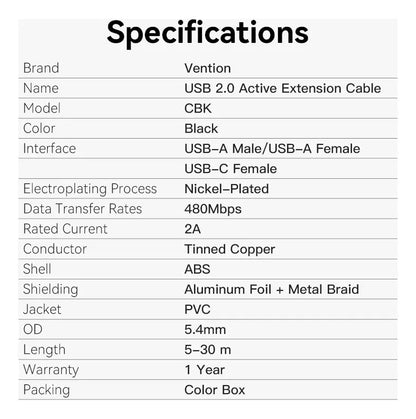 Specifications

| | |
|---|---|
| Brand | Vention |
| Name | USB 2.0 Active Extension Cable |
| Model | CBK |
| Color | Black |
| Interface | USB-A Male/USB-A Female |
| | USB-C Female |
| Electroplating Process | Nickel-Plated |
| Data Transfer Rates | 480Mbps |
| Rated Current | 2A |
| Conductor | Tinned Copper |
| Shell | ABS |
| Shielding | Aluminum Foil + Metal Braid |
| Jacket | PVC |
| OD | 5.4mm |
| Length | 5-30 m |
| Warranty | 1 Year |
| Packing | Color Box |